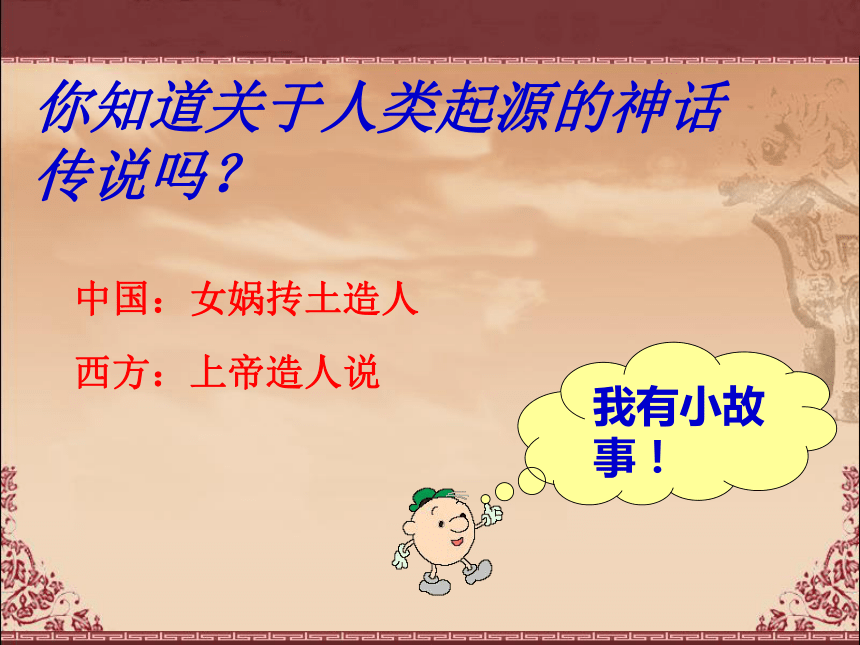 你知道关于人类起源的神话传说吗？

中国：女娲抟土造人

西方：上帝造人说

我有小故事！